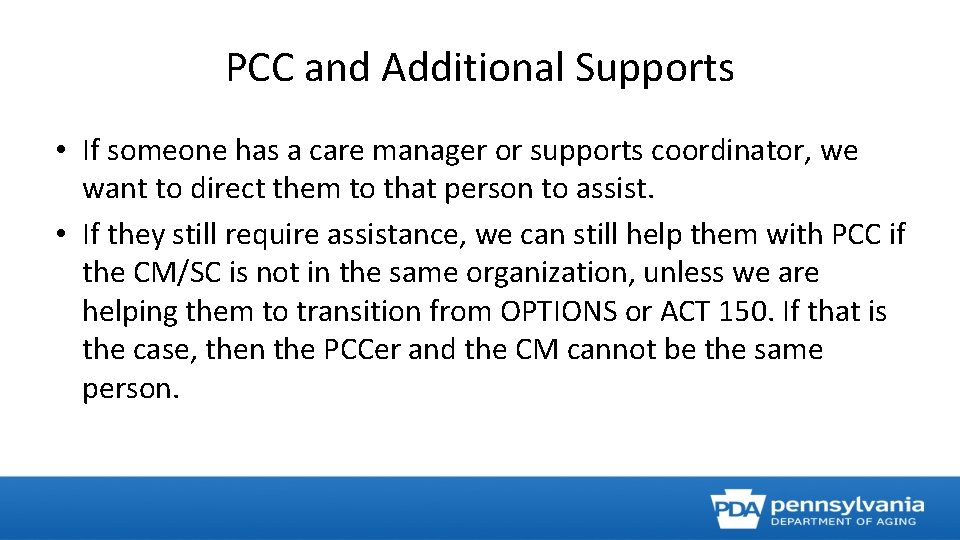 PCC and Additional Supports

• If someone has a care manager or supports coordinator, we want to direct them to that person to assist.
• If they still require assistance, we can still help them with PCC if the CM/SC is not in the same organization, unless we are helping them to transition from OPTIONS or ACT 150. If that is the case, then the PCCer and the CM cannot be the same person.

PDA pennsylvania
DEPARTMENT OF AGING